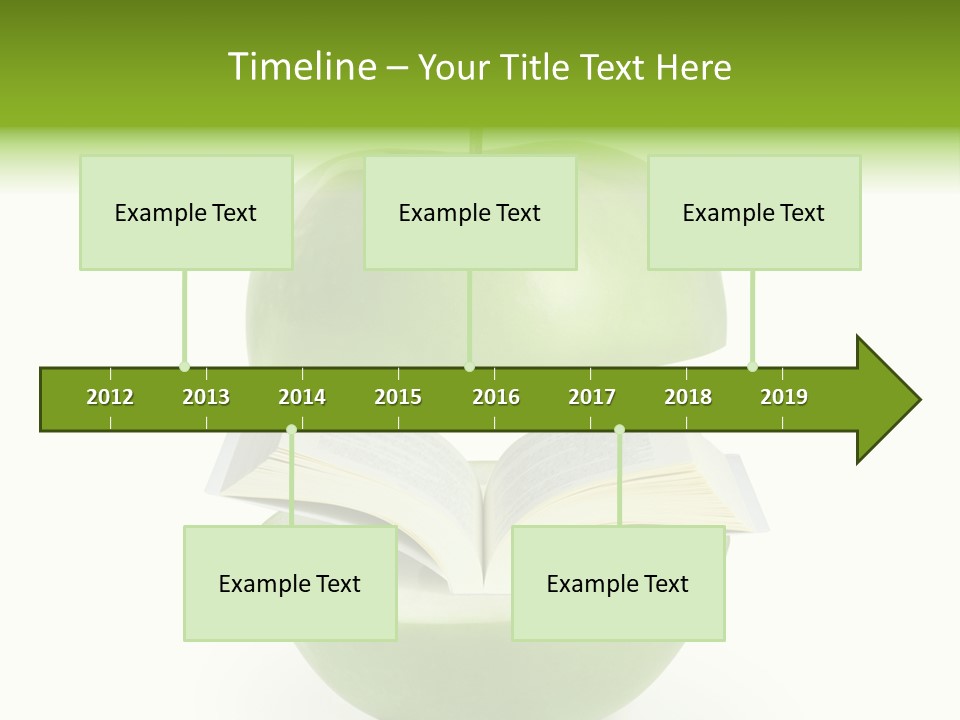 Timeline – Your Title Text Here

Example Text

Example Text

Example Text

2012 2013 2014 2015 2016 2017 2018 2019

Example Text

Example Text